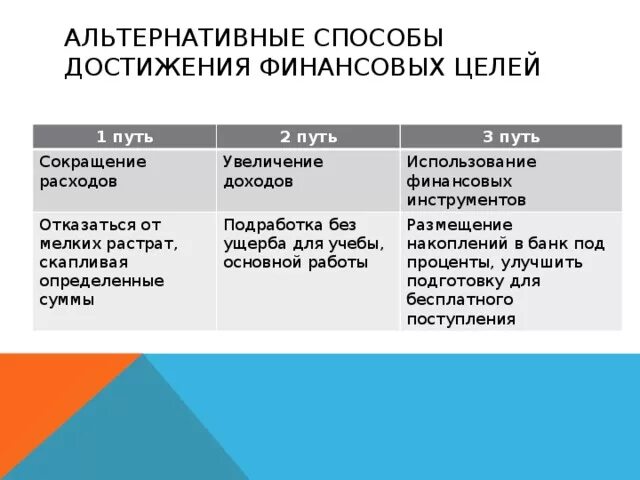 АЛЬТЕРНАТИВНЫЕ СПОСОБЫ ДОСТИЖЕНИЯ ФИНАНСОВЫХ ЦЕЛЕЙ

| 1 путь | 2 путь | 3 путь |
|---|---|---|
| Сокращение расходов | Увеличение доходов | Использование финансовых инструментов |
| Отказаться от мелких растрат, скапливая определенные суммы | Подработка без ущерба для учебы, основной работы | Размещение накоплений в банк под проценты, улучшить подготовку для бесплатного поступления |